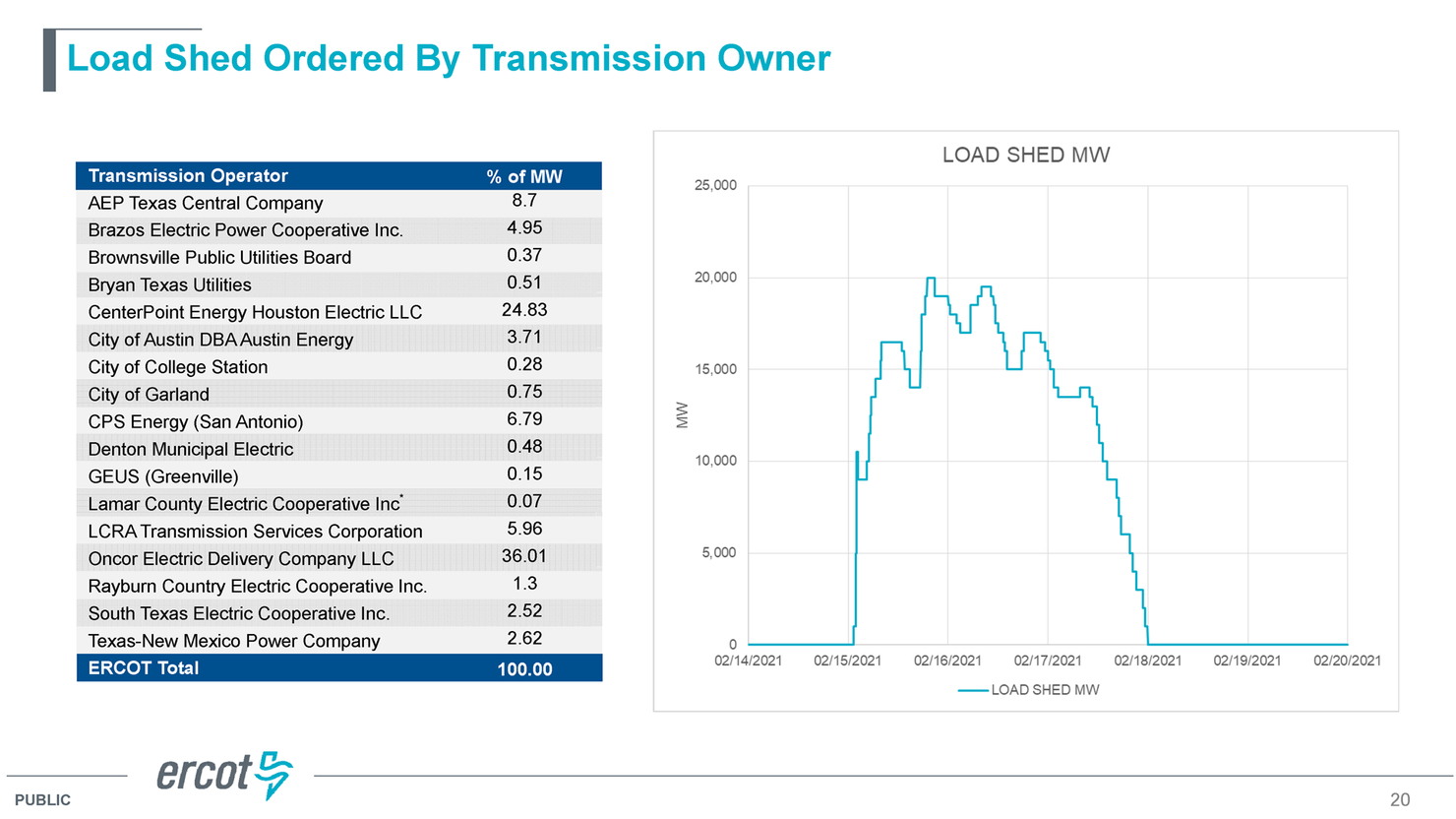 Load Shed Ordered By Transmission Owner

| Transmission Operator | % of MW |
|---|---|
| AEP Texas Central Company | 8.7 |
| Brazos Electric Power Cooperative Inc. | 4.95 |
| Brownsville Public Utilities Board | 0.37 |
| Bryan Texas Utilities | 0.51 |
| CenterPoint Energy Houston Electric LLC | 24.83 |
| City of Austin DBA Austin Energy | 3.71 |
| City of College Station | 0.28 |
| City of Garland | 0.75 |
| CPS Energy (San Antonio) | 6.79 |
| Denton Municipal Electric | 0.48 |
| GEUS (Greenville) | 0.15 |
| Lamar County Electric Cooperative Inc* | 0.07 |
| LCRA Transmission Services Corporation | 5.96 |
| Oncor Electric Delivery Company LLC | 36.01 |
| Rayburn Country Electric Cooperative Inc. | 1.3 |
| South Texas Electric Cooperative Inc. | 2.52 |
| Texas-New Mexico Power Company | 2.62 |
| ERCOT Total | 100.00 |

LOAD SHED MW

25,000
20,000
15,000
10,000
5,000
0
MW
02/14/2021 02/15/2021 02/16/2021 02/17/2021 02/18/2021 02/19/2021 02/20/2021
LOAD SHED MW

ercot

PUBLIC

20